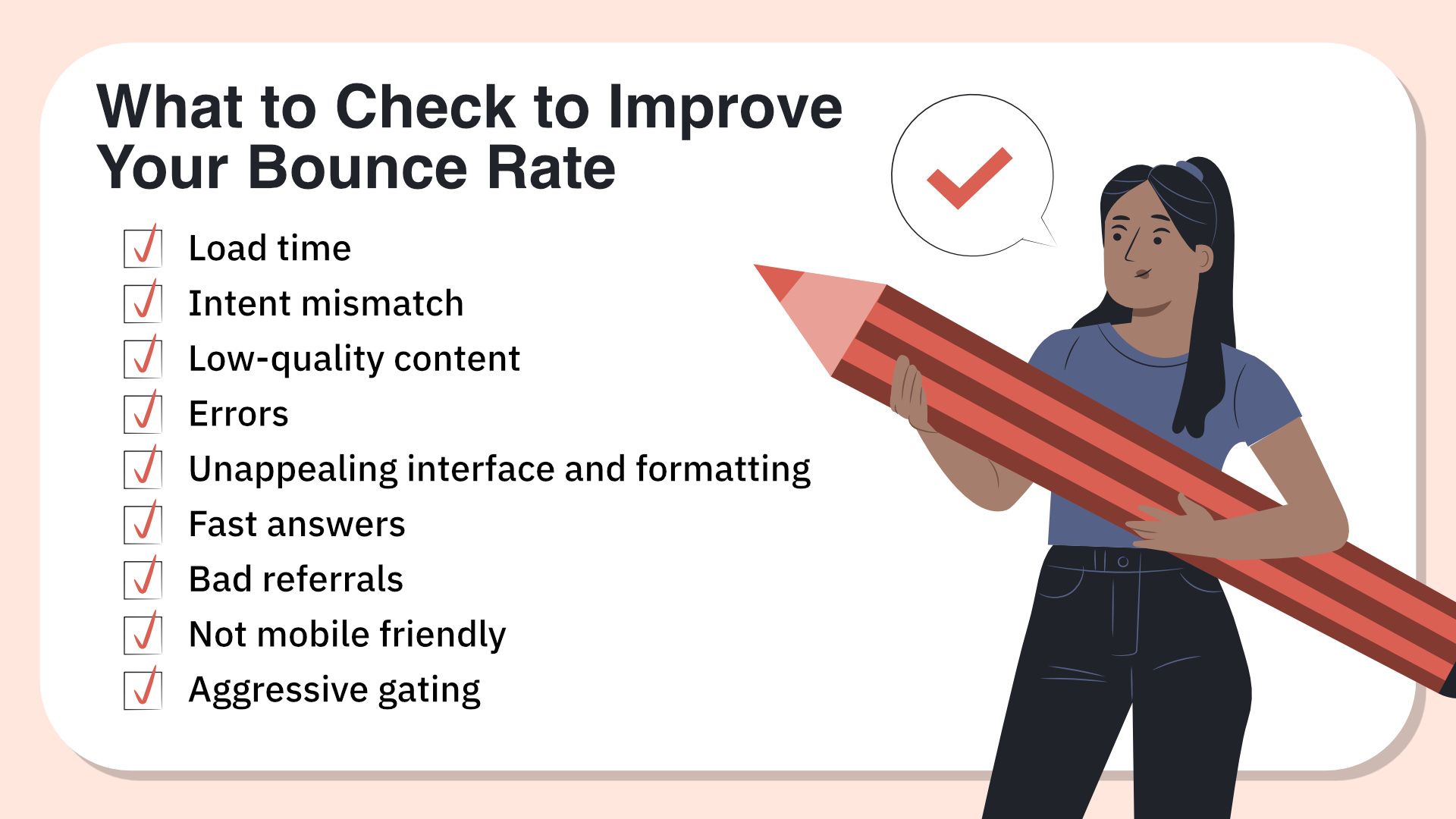 What to Check to Improve Your Bounce Rate

Load time
Intent mismatch
Low-quality content
Errors
Unappealing interface and formatting
Fast answers
Bad referrals
Not mobile friendly
Aggressive gating